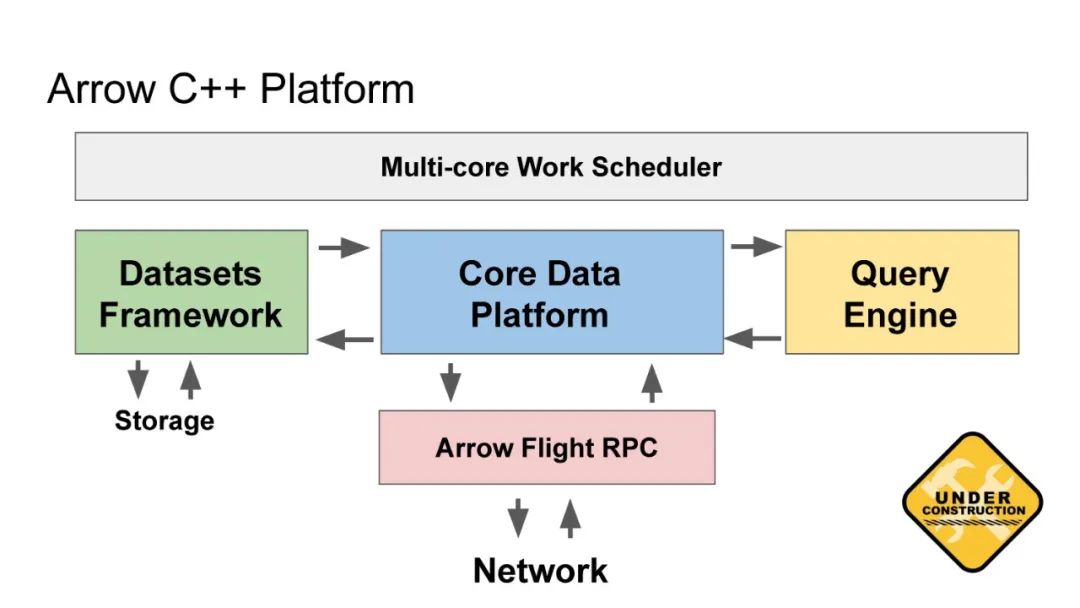 Arrow C++ Platform

Multi-core Work Scheduler

Datasets Framework

Core Data Platform

Query Engine

Storage

Arrow Flight RPC

Network

UNDER CONSTRUCTION